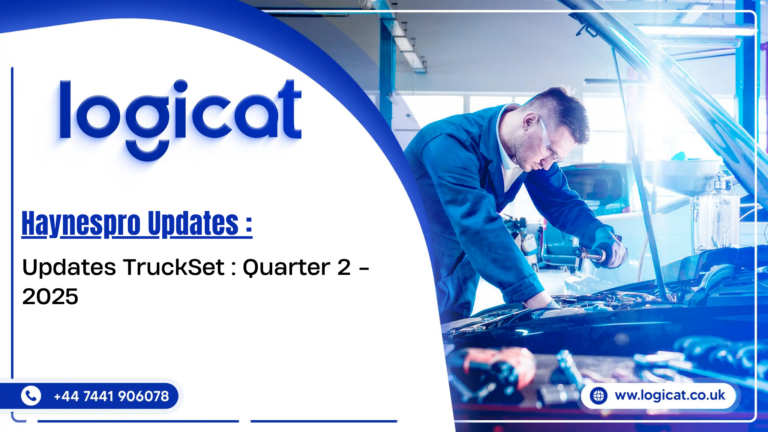 logicat

Haynespro Updates :

Updates TruckSet : Quarter 2 - 2025

+44 7441 906078

www.logicat.co.uk